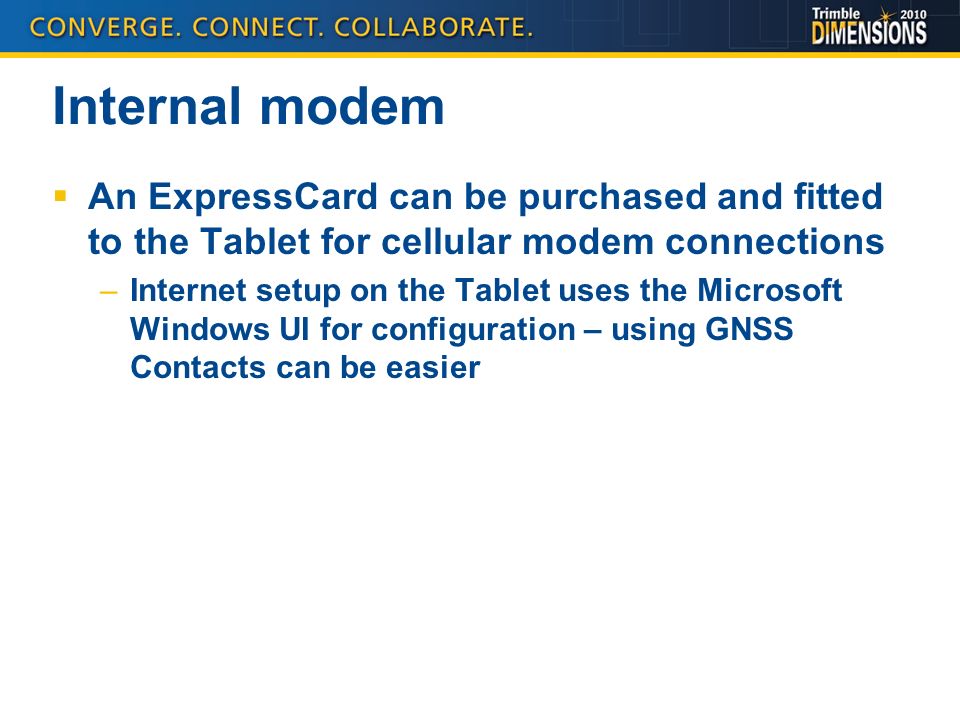 CONVERGE. CONNECT. COLLABORATE.

Trimble 2010 DIMENSIONS

Internal modem

▪ An ExpressCard can be purchased and fitted to the Tablet for cellular modem connections

– Internet setup on the Tablet uses the Microsoft Windows UI for configuration – using GNSS Contacts can be easier